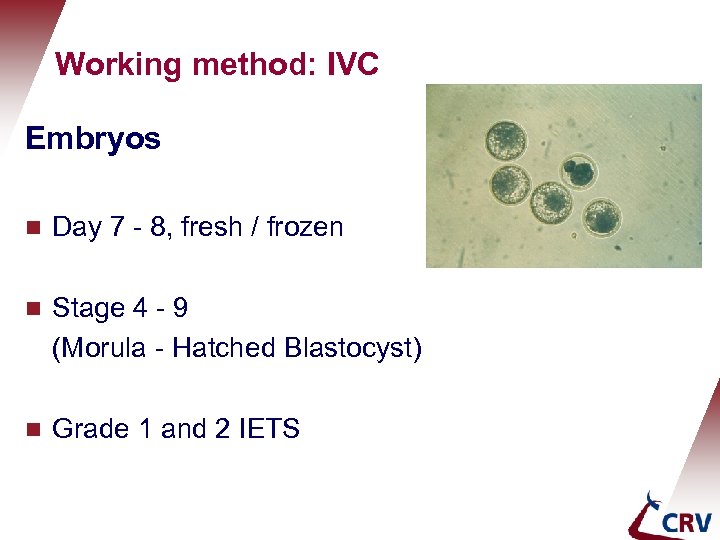 Working method: IVC

Embryos

Day 7 - 8, fresh / frozen

Stage 4 - 9
(Morula - Hatched Blastocyst)

Grade 1 and 2 IETS

CRV